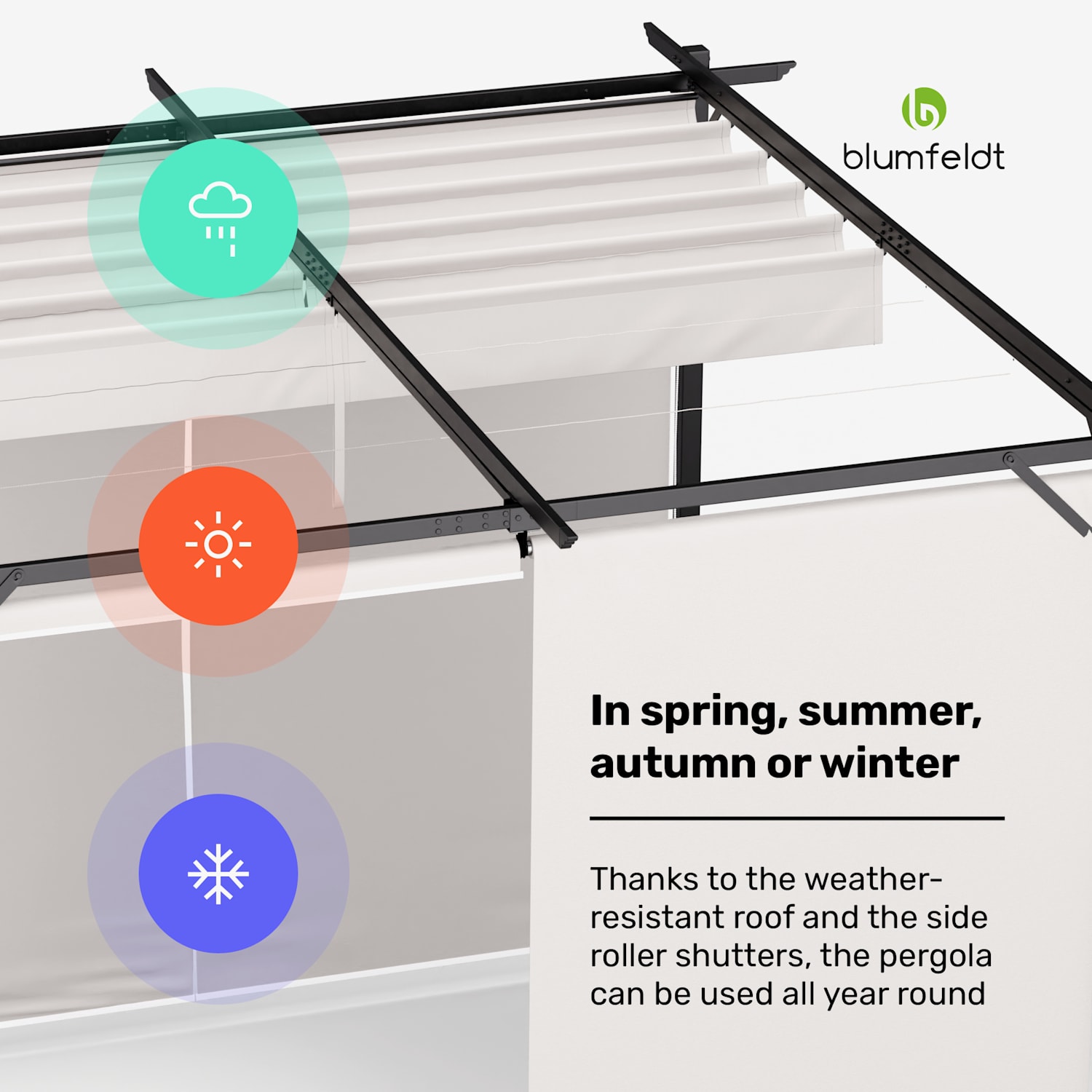 blumfeldt

In spring, summer, autumn or winter

Thanks to the weather-resistant roof and the side roller shutters, the pergola can be used all year round